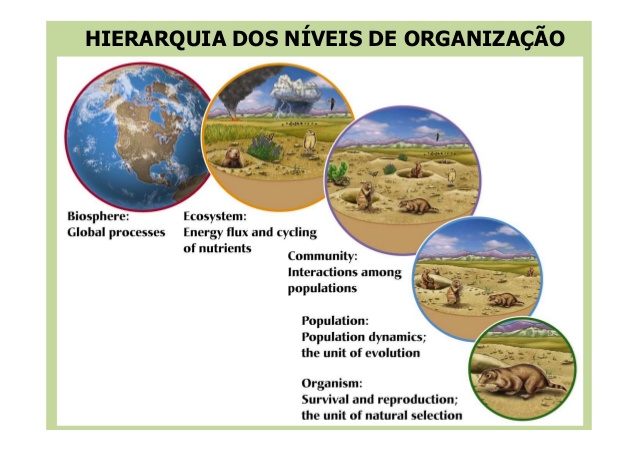 HIERARQUIA DOS NÍVEIS DE ORGANIZAÇÃO

Biosphere:
Global processes

Ecosystem:
Energy flux and cycling of nutrients

Community:
Interactions among populations

Population:
Population dynamics; the unit of evolution

Organism:
Survival and reproduction; the unit of natural selection